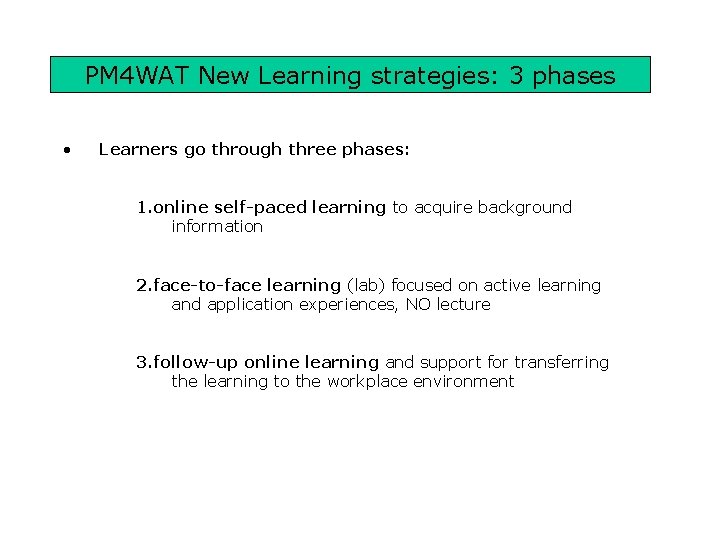 PM4WAT New Learning strategies: 3 phases

• Learners go through three phases:

1.online self-paced learning to acquire background information

2.face-to-face learning (lab) focused on active learning and application experiences, NO lecture

3.follow-up online learning and support for transferring the learning to the workplace environment